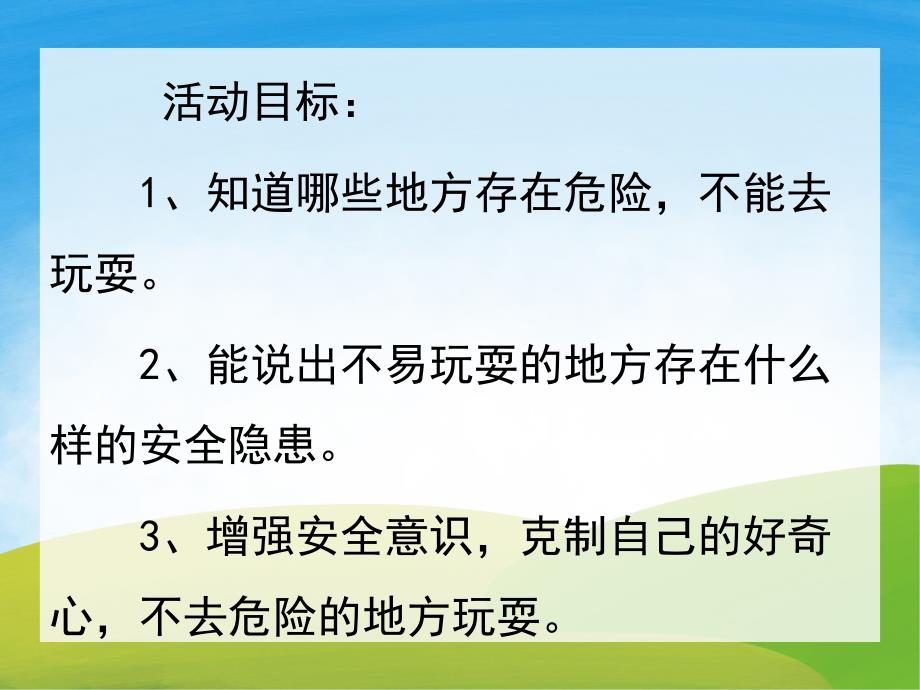 活动目标：

1、知道哪些地方存在危险，不能去玩耍。

2、能说出不易玩耍的地方存在什么样的安全隐患。

3、增强安全意识，克制自己的好奇心，不去危险的地方玩耍。